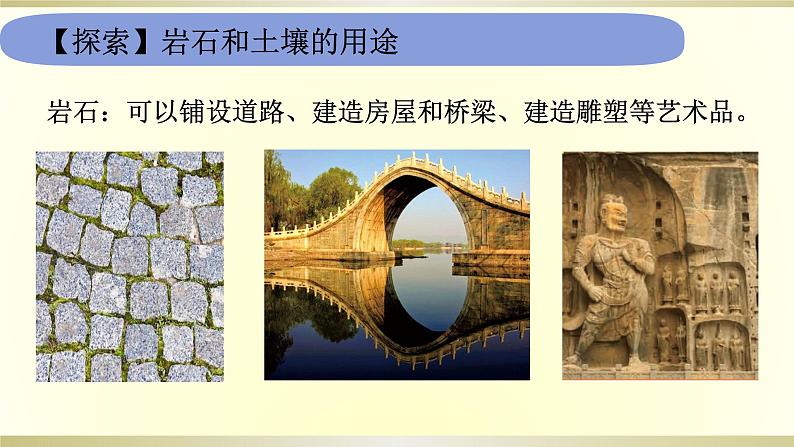 【探索】岩石和土壤的用途

岩石：可以铺设道路、建造房屋和桥梁、建造雕塑等艺术品。